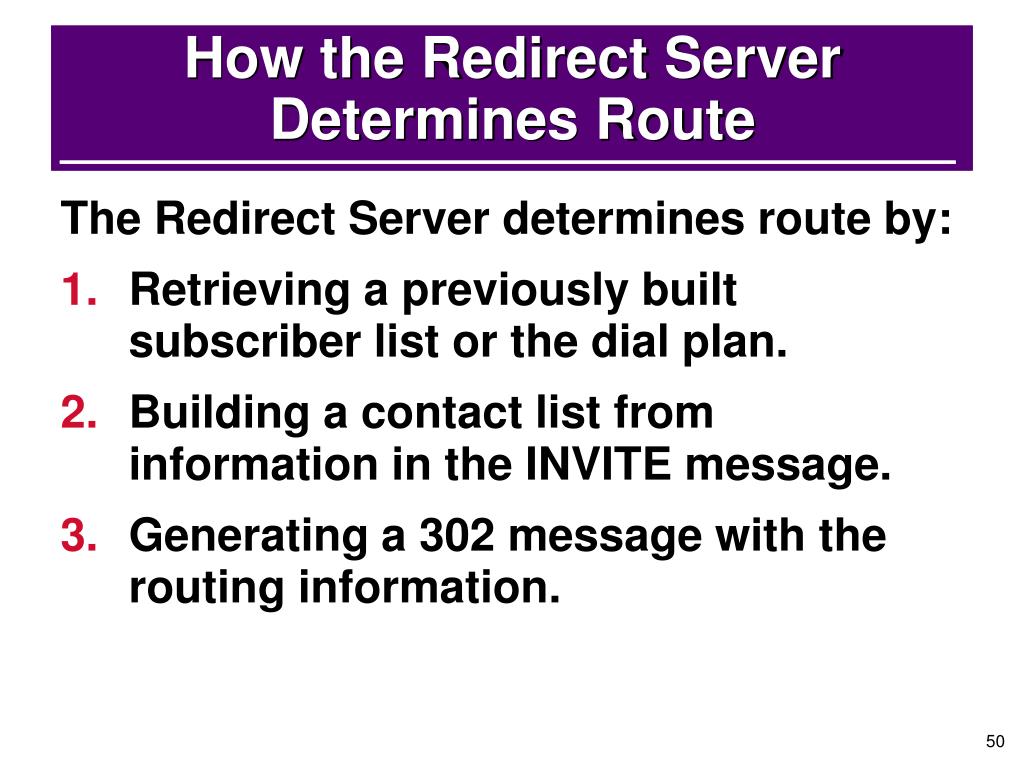 How the Redirect Server Determines Route

The Redirect Server determines route by:

1. Retrieving a previously built subscriber list or the dial plan.

2. Building a contact list from information in the INVITE message.

3. Generating a 302 message with the routing information.

50